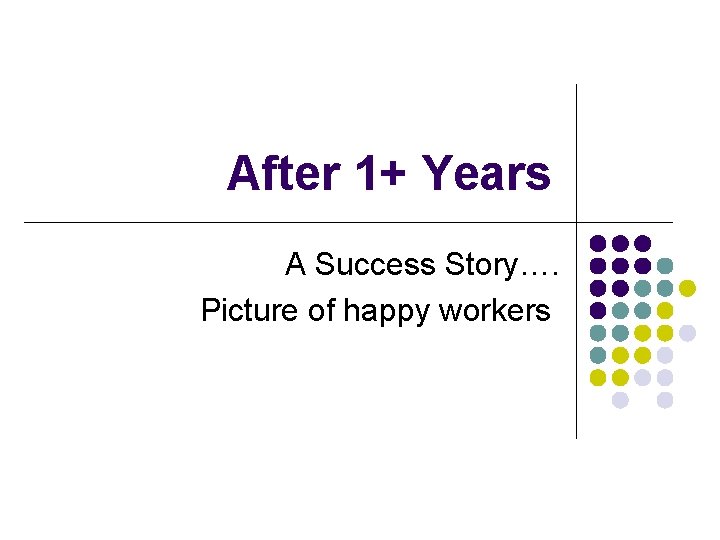 After 1+ Years

A Success Story….
Picture of happy workers